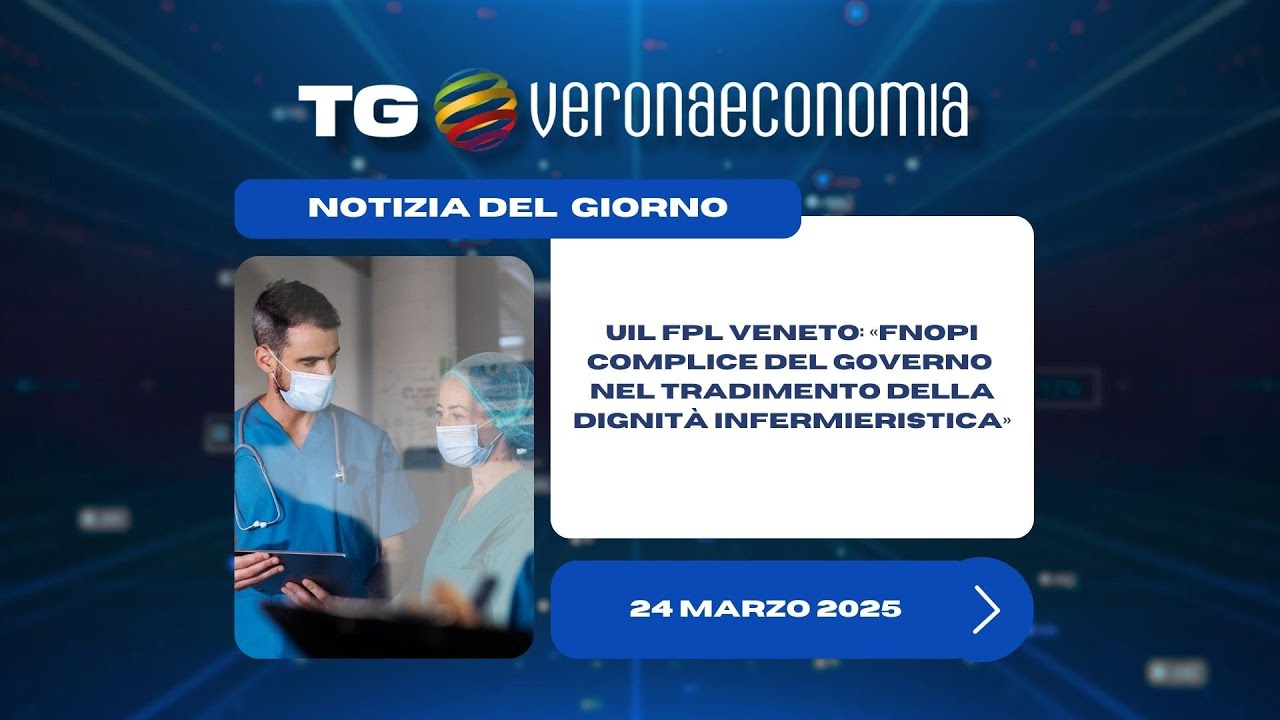 TG veronaeconomia

NOTIZIA DEL GIORNO

UIL FPL VENETO: «FNOPI COMPLICE DEL GOVERNO NEL TRADIMENTO DELLA DIGNITÀ INFERMIERISTICA»

24 MARZO 2025